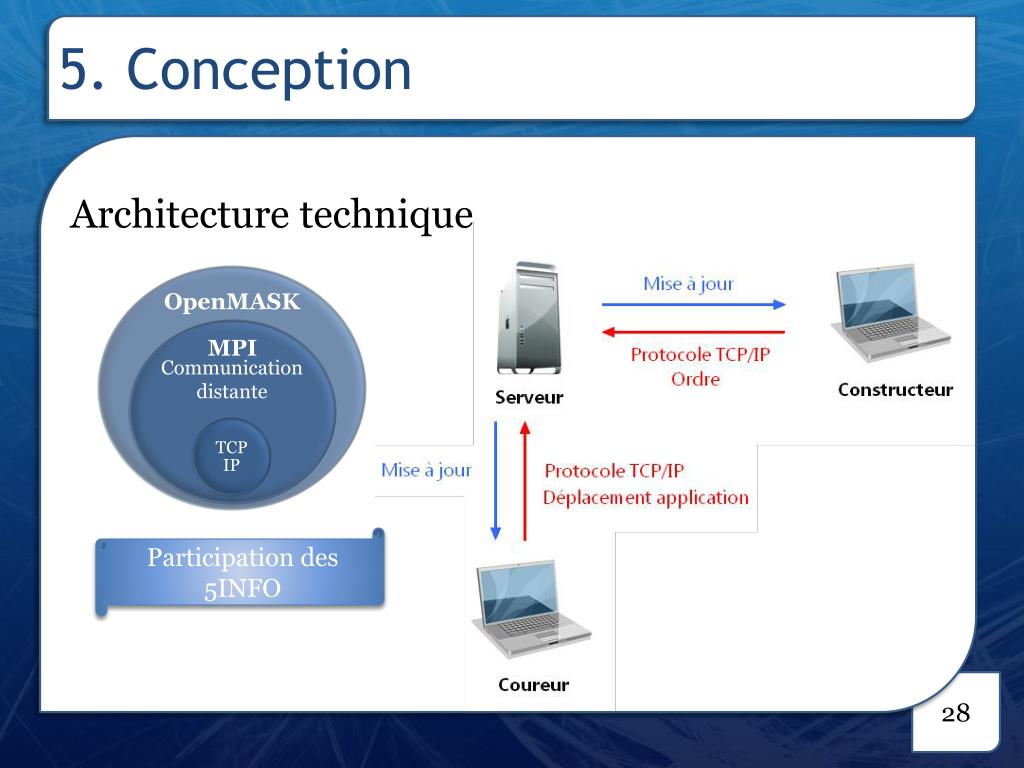 5. Conception

Architecture technique

OpenMASK

MPI
Communication distante

TCP
IP

Participation des 5INFO

Mise à jour

Protocole TCP/IP
Ordre

Serveur

Constructeur

Mise à jour

Protocole TCP/IP
Déplacement application

Coureur

28